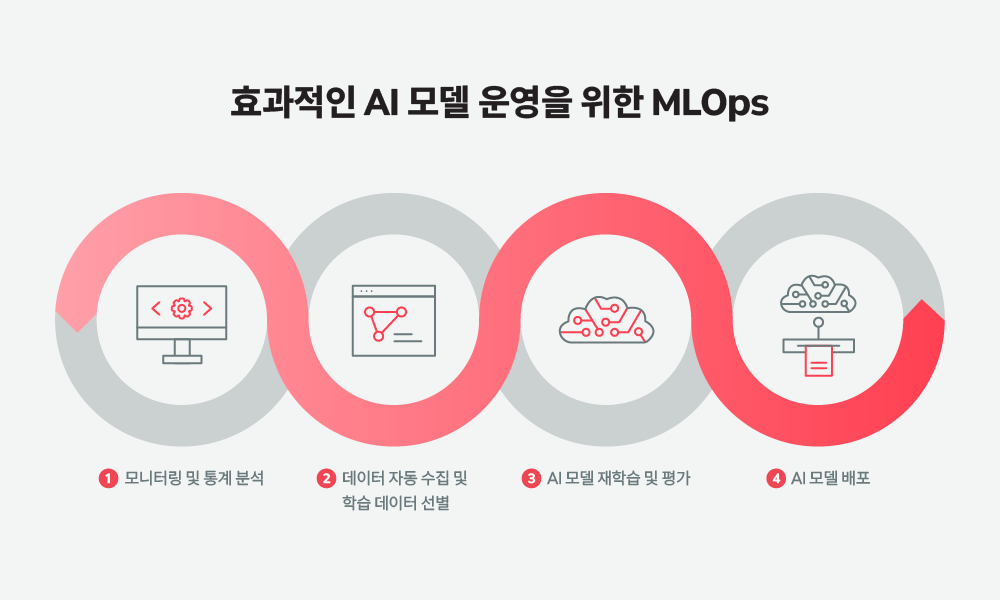 효과적인 AI 모델 운영을 위한 MLOps

1 모니터링 및 통계 분석

2 데이터 자동 수집 및 학습 데이터 선별

3 AI 모델 재학습 및 평가

4 AI 모델 배포